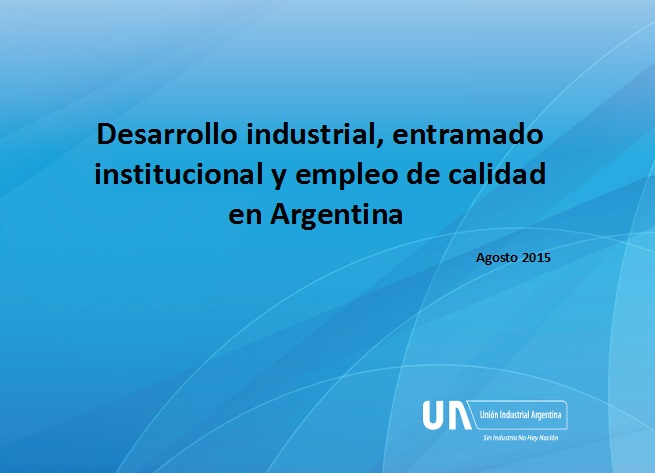 Desarrollo industrial, entramado institucional y empleo de calidad en Argentina

Agosto 2015

UIA Unión Industrial Argentina

Sin Industria No Hay Nación